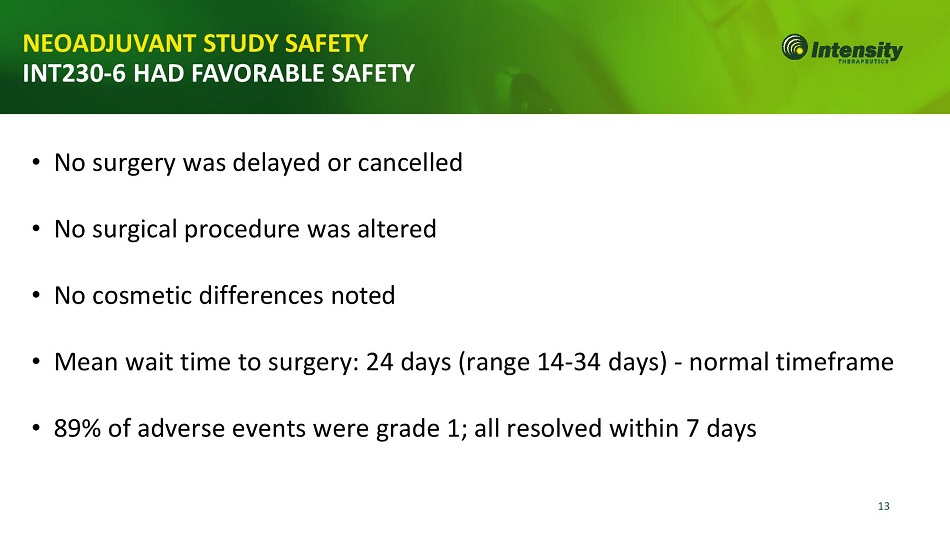 NEOADJUVANT STUDY SAFETY
INT230-6 HAD FAVORABLE SAFETY

Intensity THERAPEUTICS

• No surgery was delayed or cancelled

• No surgical procedure was altered

• No cosmetic differences noted

• Mean wait time to surgery: 24 days (range 14-34 days) - normal timeframe

• 89% of adverse events were grade 1; all resolved within 7 days

13